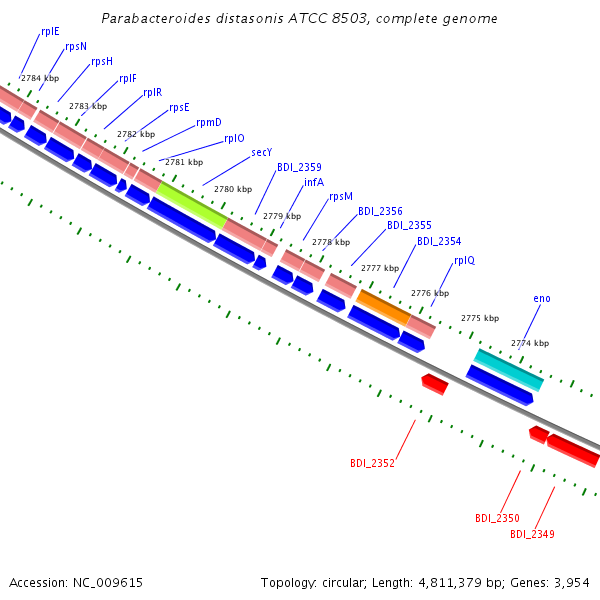 Parabacteroides distasonis ATCC 8503, complete genome

rplE
rpsN
rpsH
rplF
rplR
rpsE
rpmD
rplO
secY
BDI_2359
infA
rpsM
BDI_2356
BDI_2355
BDI_2354
rplQ
eno

2784 kbp
2783 kbp
2782 kbp
2781 kbp
2780 kbp
2779 kbp
2778 kbp
2777 kbp
2776 kbp
2775 kbp
2774 kbp

BDI_2352
BDI_2350
BDI_2349

Accession: NC_009615

Topology: circular; Length: 4,811,379 bp; Genes: 3,954